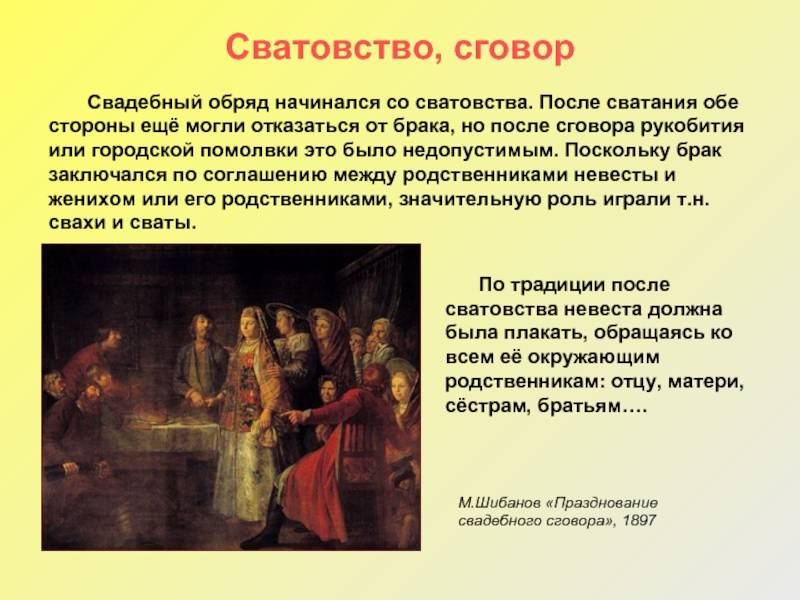 Сватовство, сговор

Свадебный обряд начинался со сватовства. После сватания обе стороны ещё могли отказаться от брака, но после сговора рукобития или городской помолвки это было недопустимым. Поскольку брак заключался по соглашению между родственниками невесты и женихом или его родственниками, значительную роль играли т.н. свахи и сваты.

По традиции после сватовства невеста должна была плакать, обращаясь ко всем её окружающим родственникам: отцу, матери, сёстрам, братьям….

М.Шибанов «Празднование свадебного сговора», 1897